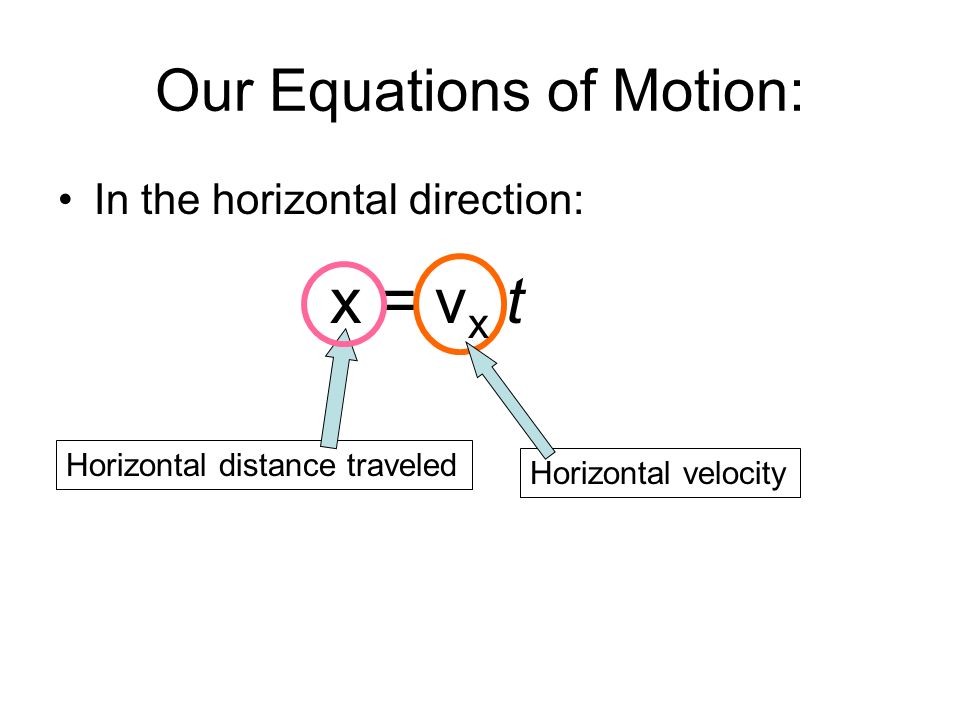 Our Equations of Motion:

• In the horizontal direction:

$x = v_x t$

Horizontal distance traveled

Horizontal velocity